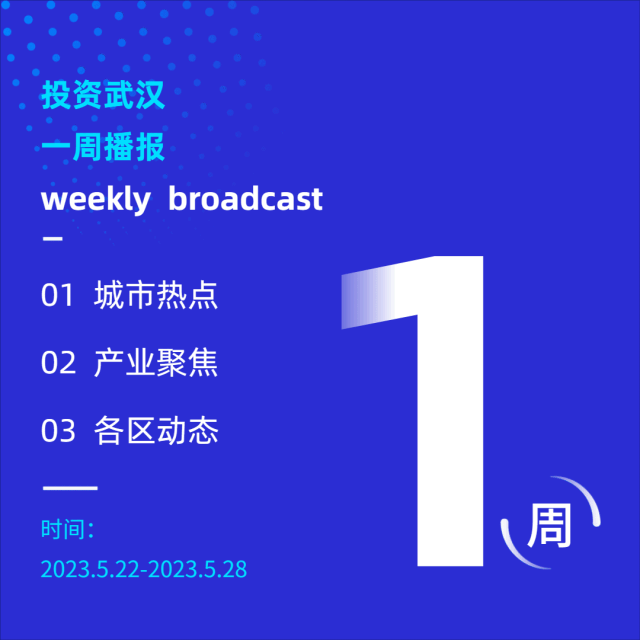 投资武汉
一周播报
weekly broadcast

01 城市热点

02 产业聚焦

03 各区动态

时间：
2023.5.22-2023.5.28

1
周